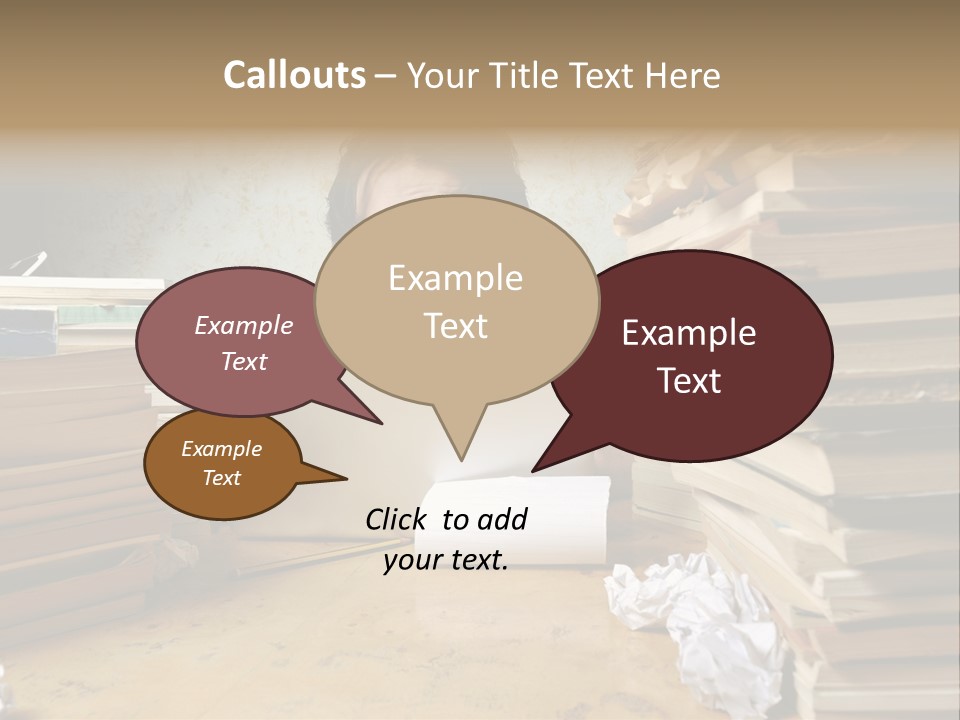 Callouts – Your Title Text Here

Example Text

Example Text

Example Text

Example Text

Click to add your text.